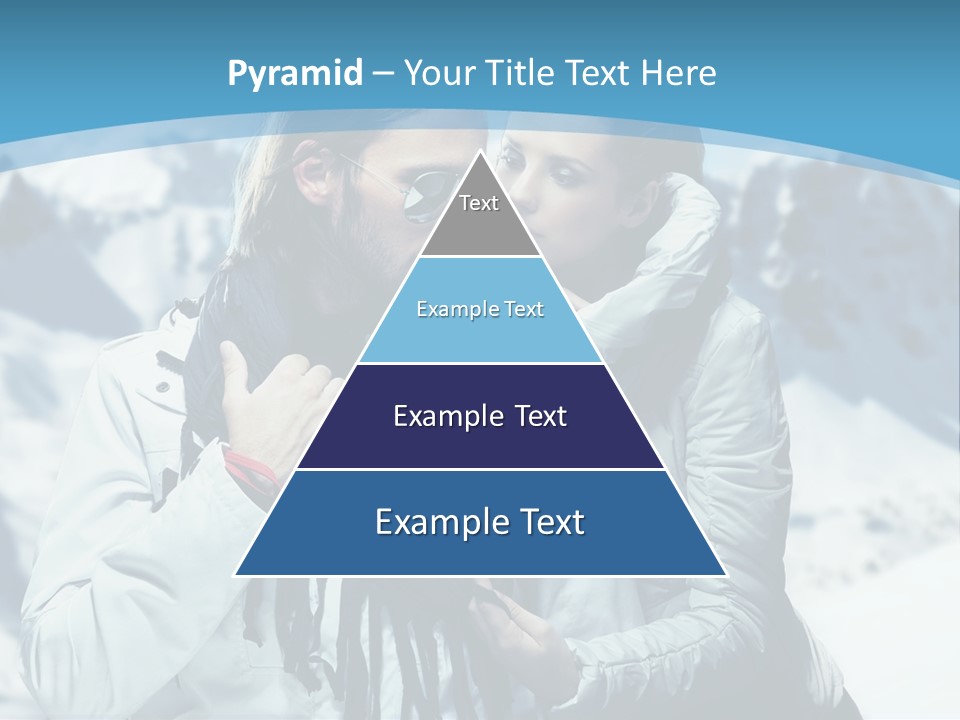 Pyramid – Your Title Text Here

Text

Example Text

Example Text

Example Text